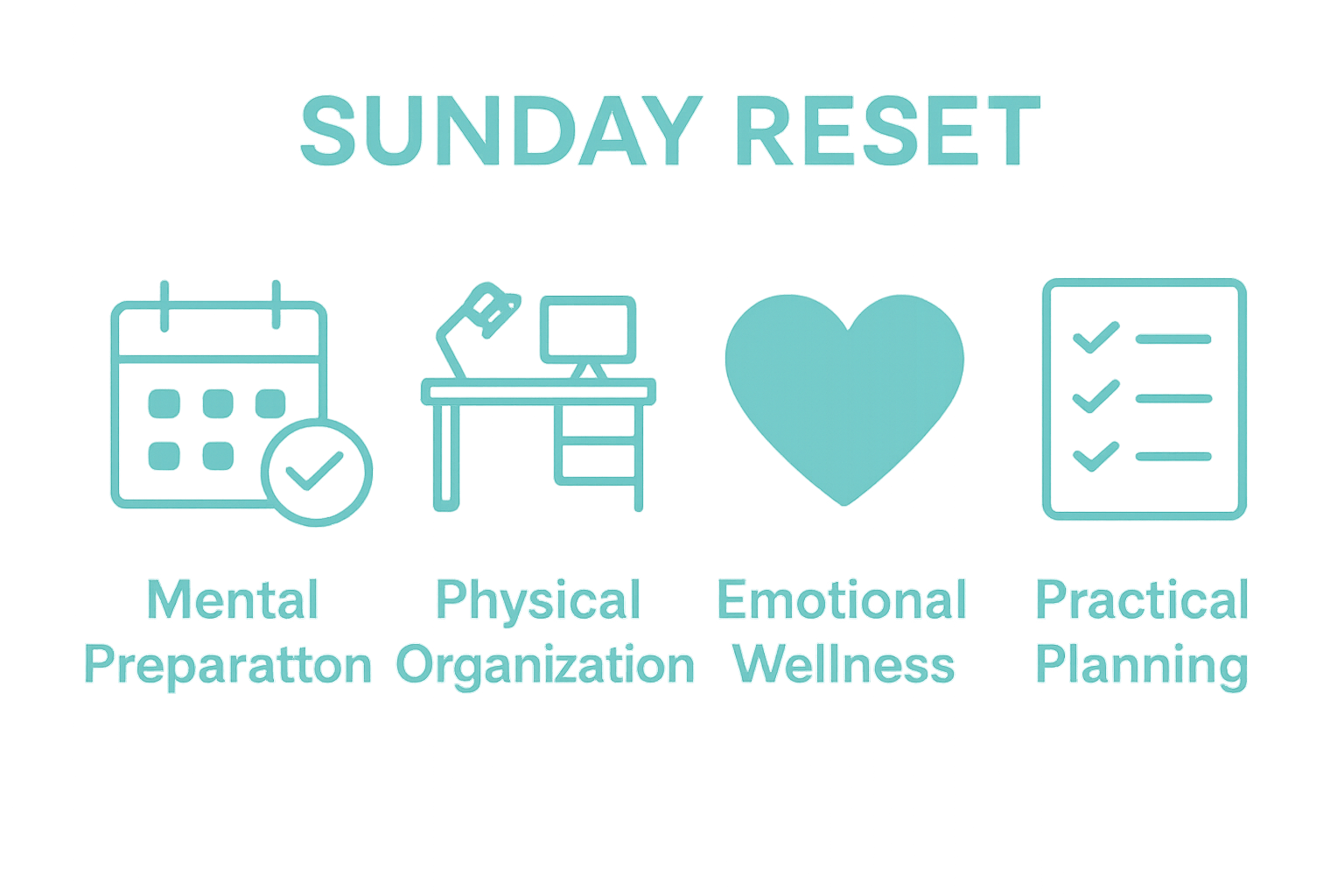 SUNDAY RESET

Mental Preparatton

Physical Organization

Emotional Wellness

Practical Planning